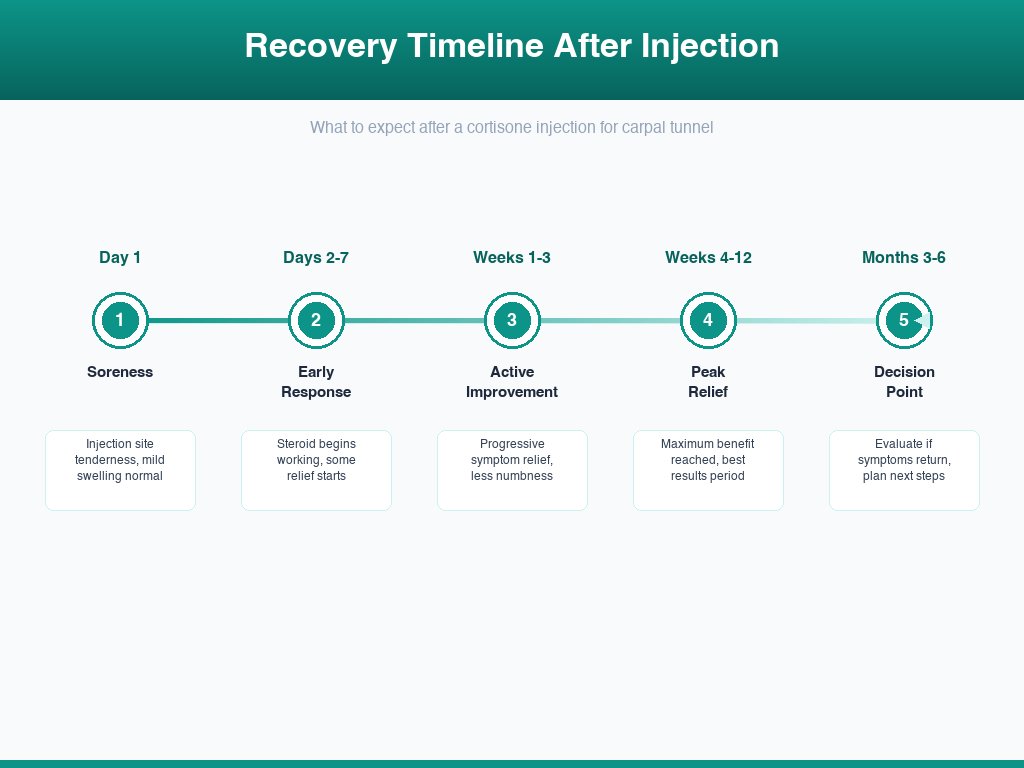 Recovery Timeline After Injection

What to expect after a cortisone injection for carpal tunnel

Day 1
1
Soreness
Injection site tenderness, mild swelling normal

Days 2-7
2
Early Response
Steroid begins working, some relief starts

Weeks 1-3
3
Active Improvement
Progressive symptom relief, less numbness

Weeks 4-12
4
Peak Relief
Maximum benefit reached, best results period

Months 3-6
5
Decision Point
Evaluate if symptoms return, plan next steps